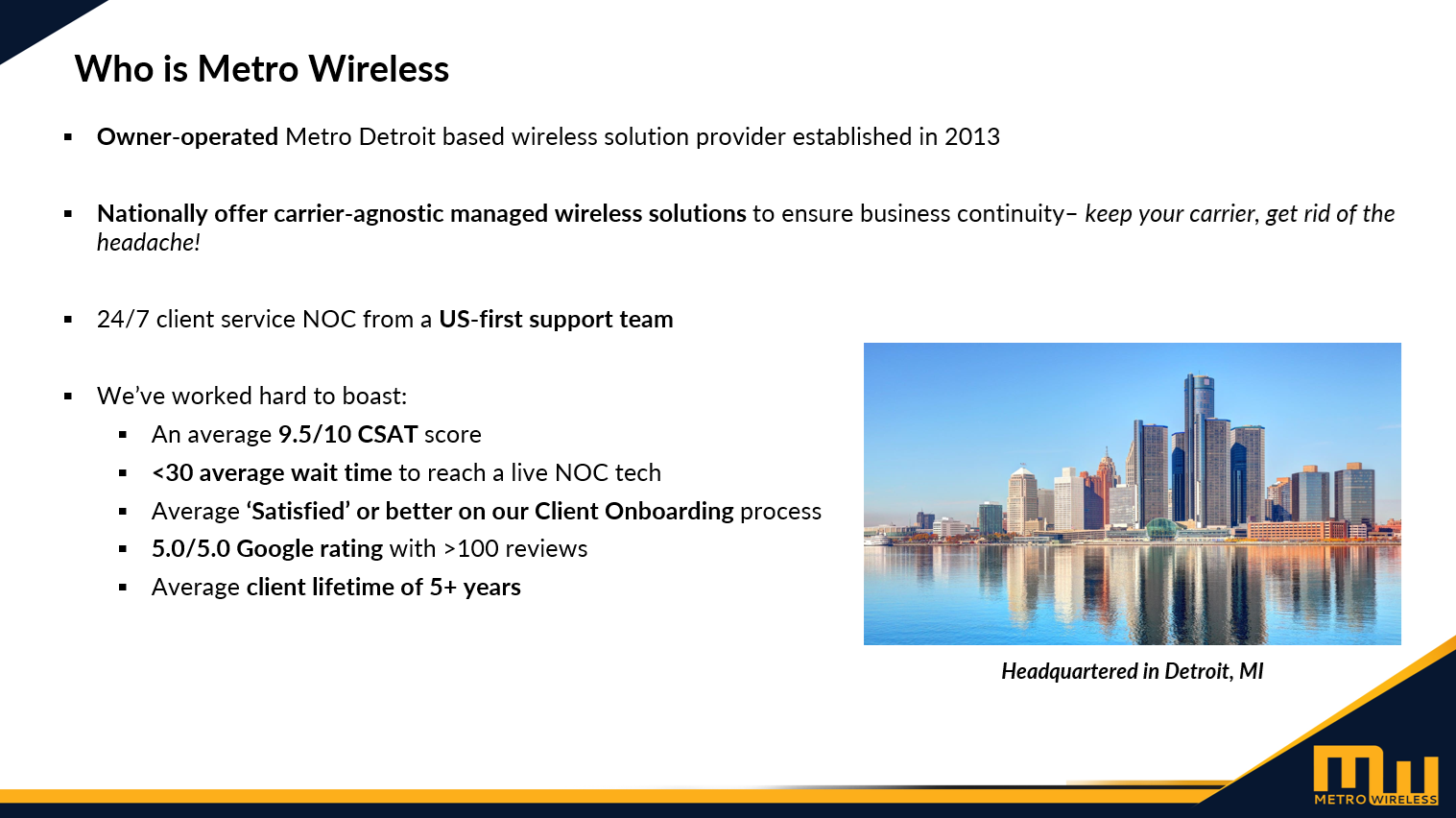 Who is Metro Wireless

▪ Owner-operated Metro Detroit based wireless solution provider established in 2013

▪ Nationally offer carrier-agnostic managed wireless solutions to ensure business continuity– keep your carrier, get rid of the headache!

▪ 24/7 client service NOC from a US-first support team

▪ We've worked hard to boast:
▪ An average 9.5/10 CSAT score
▪ <30 average wait time to reach a live NOC tech
▪ Average 'Satisfied' or better on our Client Onboarding process
▪ 5.0/5.0 Google rating with >100 reviews
▪ Average client lifetime of 5+ years

Headquartered in Detroit, MI

MW
METRO WIRELESS